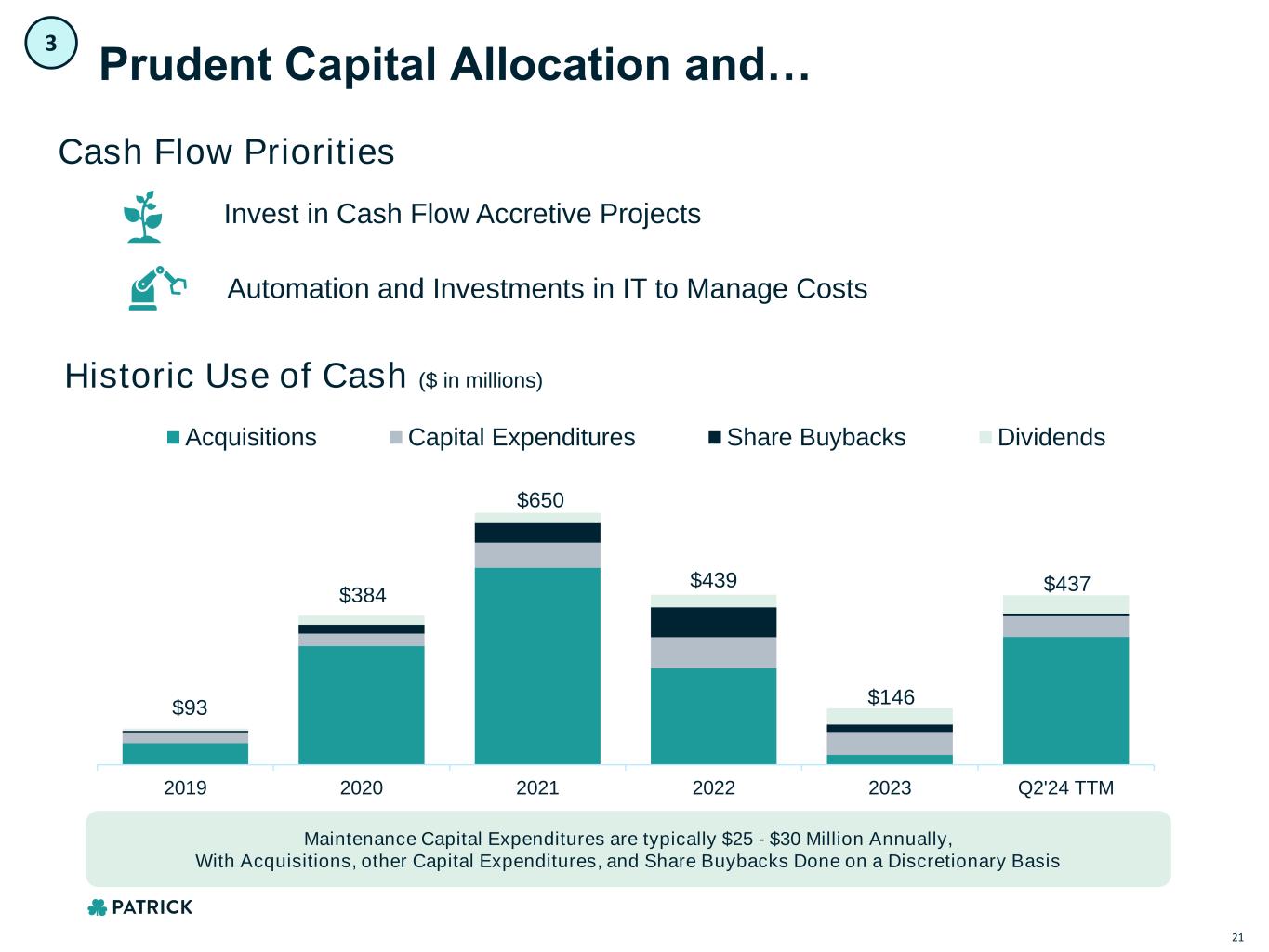 3

Prudent Capital Allocation and…

Cash Flow Priorities

Invest in Cash Flow Accretive Projects

Automation and Investments in IT to Manage Costs

Historic Use of Cash ($ in millions)

Acquisitions   Capital Expenditures   Share Buybacks   Dividends

$93
$384
$650
$439
$146
$437

2019
2020
2021
2022
2023
Q2'24 TTM

Maintenance Capital Expenditures are typically $25 - $30 Million Annually, With Acquisitions, other Capital Expenditures, and Share Buybacks Done on a Discretionary Basis

PATRICK

21